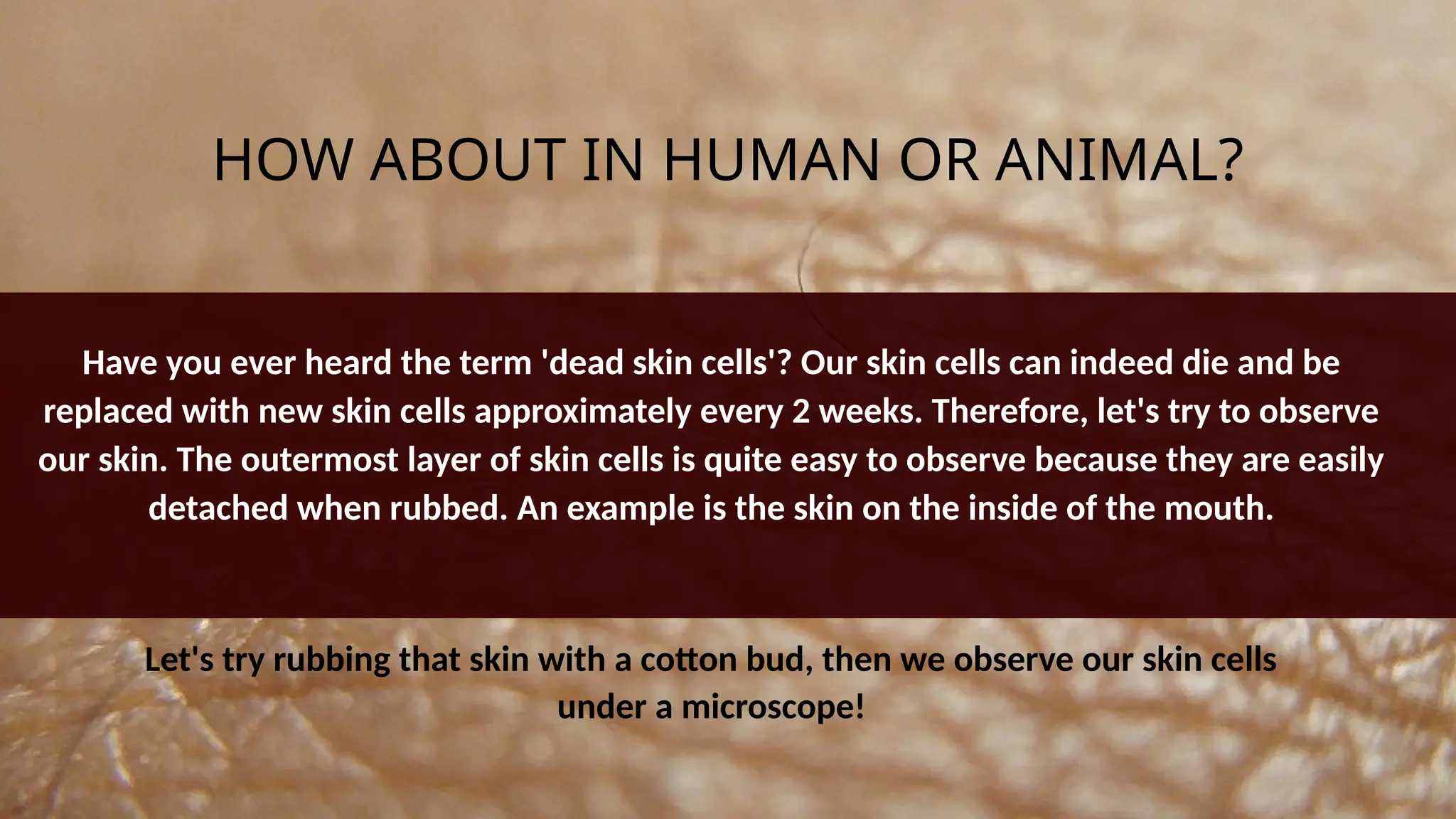 HOW ABOUT IN HUMAN OR ANIMAL?

Have you ever heard the term 'dead skin cells'? Our skin cells can indeed die and be replaced with new skin cells approximately every 2 weeks. Therefore, let's try to observe our skin. The outermost layer of skin cells is quite easy to observe because they are easily detached when rubbed. An example is the skin on the inside of the mouth.

Let's try rubbing that skin with a cotton bud, then we observe our skin cells under a microscope!